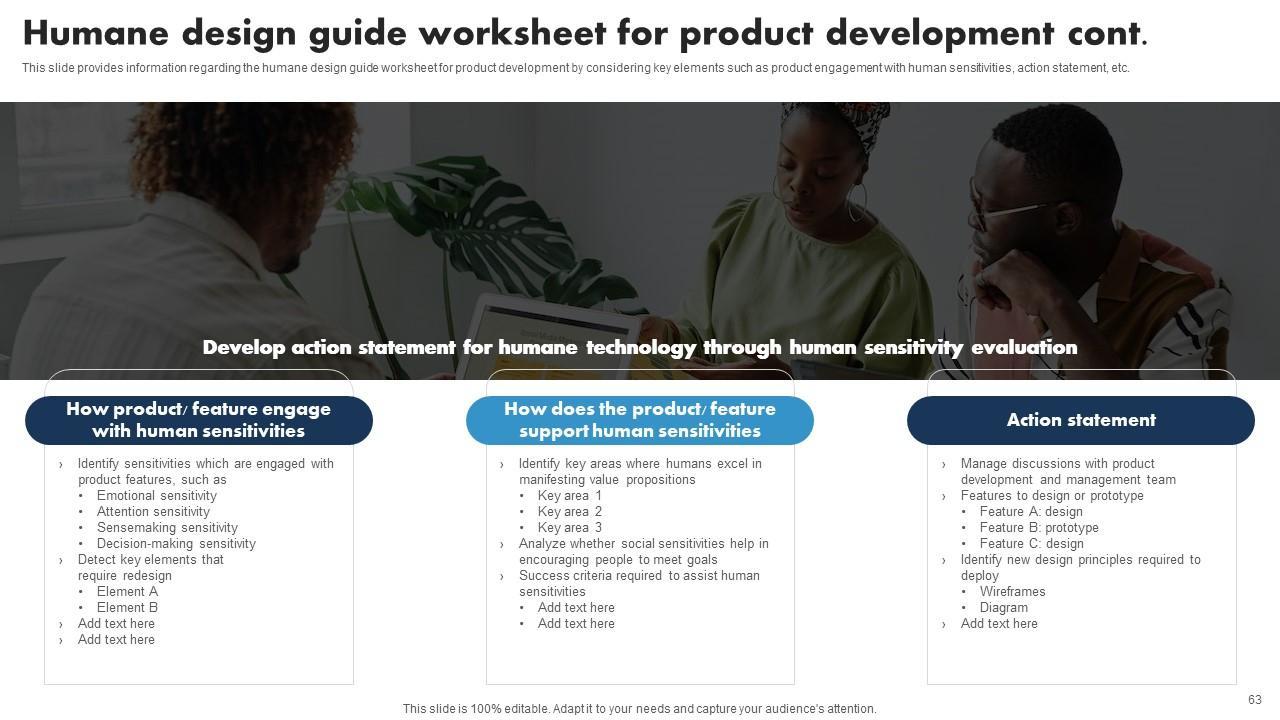 Humane design guide worksheet for product development cont.

This slide provides information regarding the humane design guide worksheet for product development by considering key elements such as product engagement with human sensitivities, action statement, etc.

Develop action statement for humane technology through human sensitivity evaluation

How product/ feature engage with human sensitivities

› Identify sensitivities which are engaged with product features, such as
• Emotional sensitivity
• Attention sensitivity
• Sensemaking sensitivity
• Decision-making sensitivity
› Detect key elements that require redesign
• Element A
• Element B
› Add text here
› Add text here

How does the product/ feature support human sensitivities

› Identify key areas where humans excel in manifesting value propositions
• Key area 1
• Key area 2
• Key area 3
› Analyze whether social sensitivities help in encouraging people to meet goals
› Success criteria required to assist human sensitivities
• Add text here
• Add text here

Action statement

› Manage discussions with product development and management team
› Features to design or prototype
• Feature A: design
• Feature B: prototype
• Feature C: design
› Identify new design principles required to deploy
• Wireframes
• Diagram
› Add text here

This slide is 100% editable. Adapt it to your needs and capture your audience's attention.

63